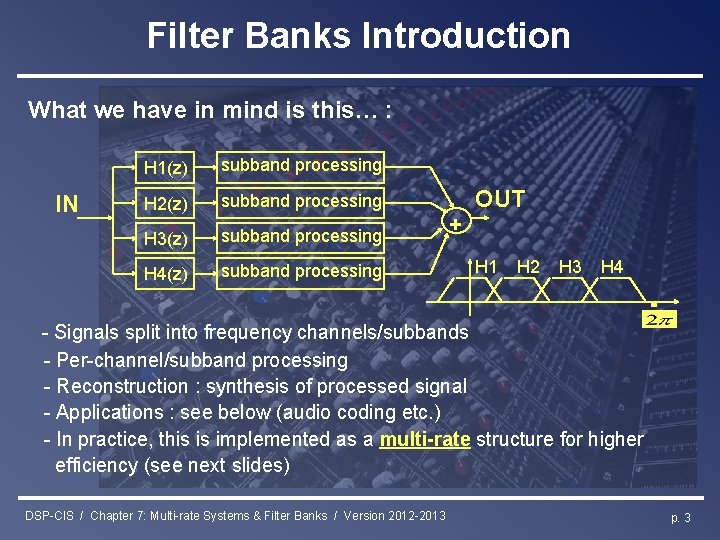 Filter Banks Introduction

What we have in mind is this… :

IN

H1(z)
H2(z)
H3(z)
H4(z)

subband processing
subband processing
subband processing
subband processing

+

OUT

H1 H2 H3 H4

$2\pi$

- Signals split into frequency channels/subbands
- Per-channel/subband processing
- Reconstruction : synthesis of processed signal
- Applications : see below (audio coding etc.)
- In practice, this is implemented as a multi-rate structure for higher efficiency (see next slides)

DSP-CIS / Chapter 7: Multi-rate Systems & Filter Banks / Version 2012-2013

p. 3